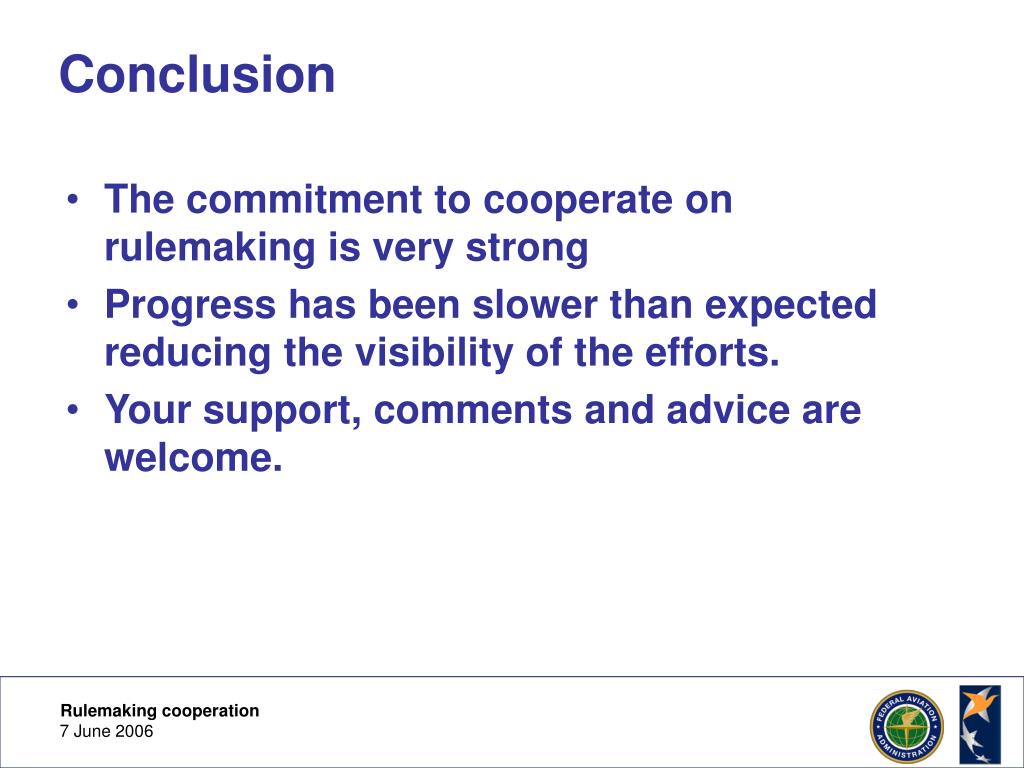 Conclusion

• The commitment to cooperate on rulemaking is very strong
• Progress has been slower than expected reducing the visibility of the efforts.
• Your support, comments and advice are welcome.

Rulemaking cooperation
7 June 2006

FEDERAL AVIATION ADMINISTRATION